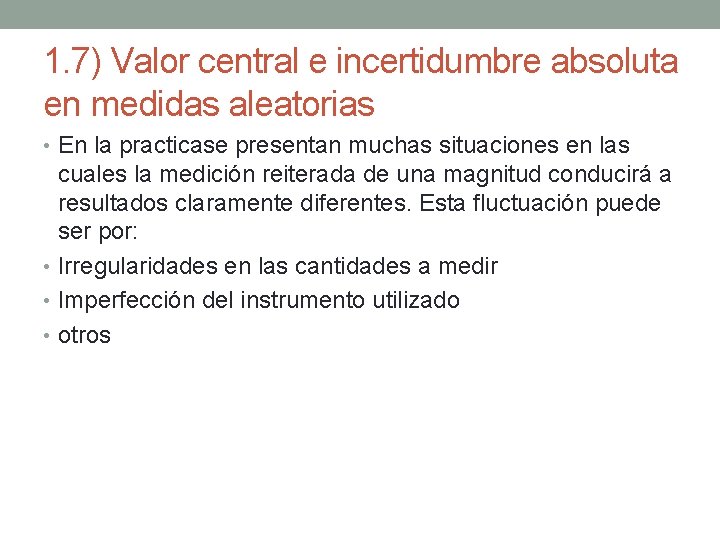 1.7) Valor central e incertidumbre absoluta en medidas aleatorias

• En la practicase presentan muchas situaciones en las cuales la medición reiterada de una magnitud conducirá a resultados claramente diferentes. Esta fluctuación puede ser por:
• Irregularidades en las cantidades a medir
• Imperfección del instrumento utilizado
• otros